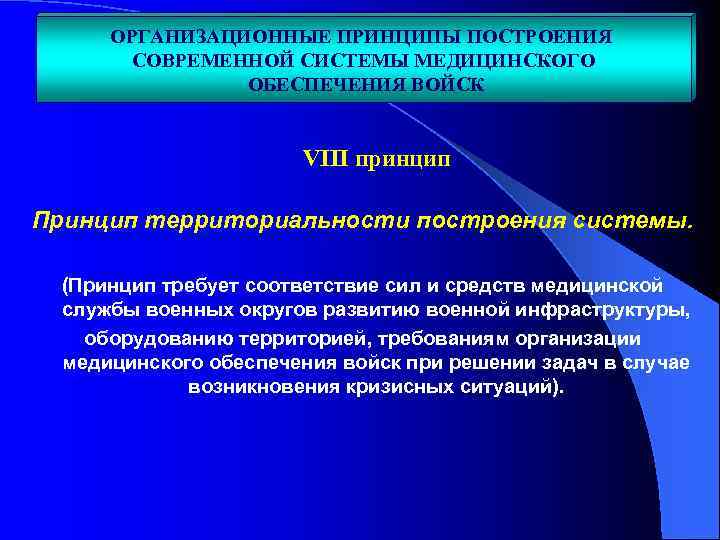 ОРГАНИЗАЦИОННЫЕ ПРИНЦИПЫ ПОСТРОЕНИЯ СОВРЕМЕННОЙ СИСТЕМЫ МЕДИЦИНСКОГО ОБЕСПЕЧЕНИЯ ВОЙСК

VIII принцип

Принцип территориальности построения системы.

(Принцип требует соответствие сил и средств медицинской службы военных округов развитию военной инфраструктуры, оборудованию территорией, требованиям организации медицинского обеспечения войск при решении задач в случае возникновения кризисных ситуаций).